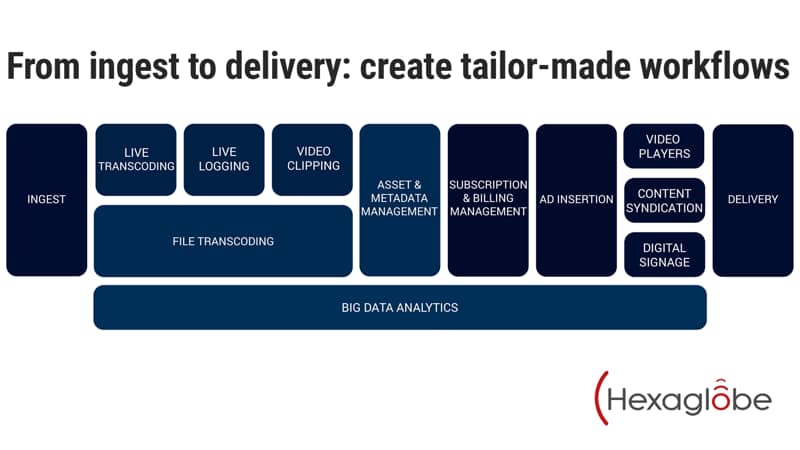 From ingest to delivery: create tailor-made workflows

INGEST

LIVE TRANSCODING

LIVE LOGGING

VIDEO CLIPPING

FILE TRANSCODING

ASSET & METADATA MANAGEMENT

SUBSCRIPTION & BILLING MANAGEMENT

AD INSERTION

VIDEO PLAYERS

CONTENT SYNDICATION

DIGITAL SIGNAGE

DELIVERY

BIG DATA ANALYTICS

Hexaglobe